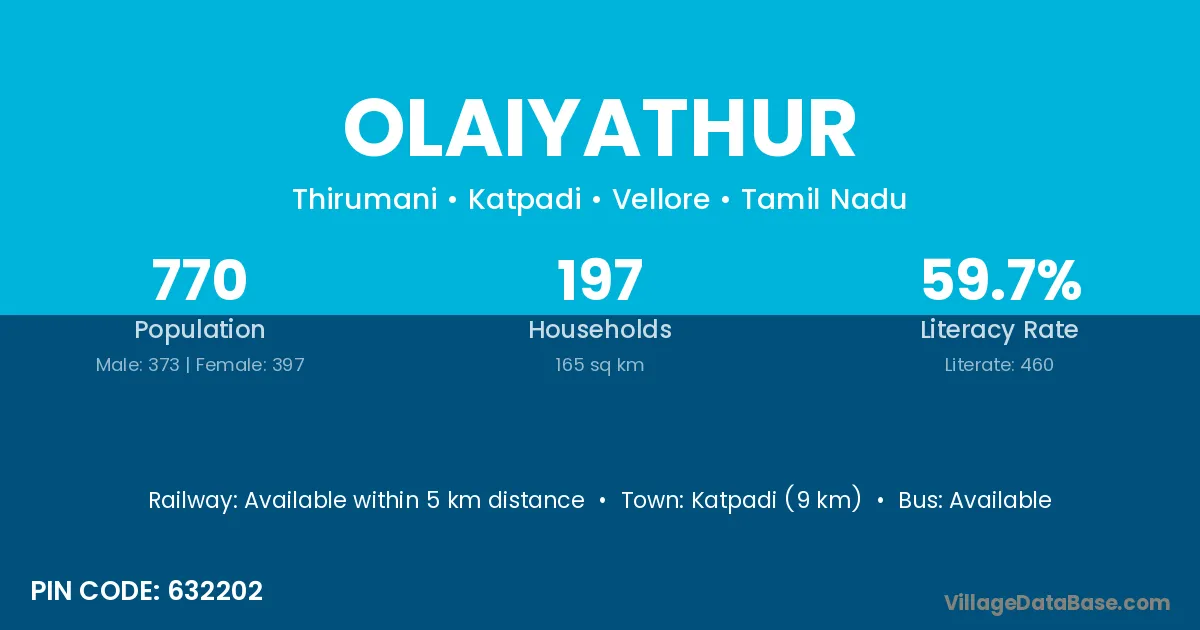 OLAIYATHUR

Thirumani • Katpadi • Vellore • Tamil Nadu

770
Population
Male: 373 | Female: 397

197
Households
165 sq km

59.7%
Literacy Rate
Literate: 460

Railway: Available within 5 km distance • Town: Katpadi (9 km) • Bus: Available

PIN CODE: 632202

VillageDataBase.com